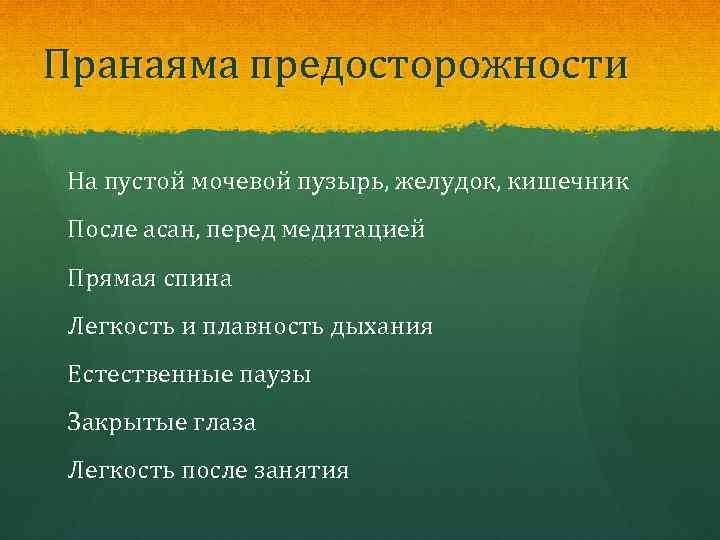 Пранаяма предосторожности

На пустой мочевой пузырь, желудок, кишечник

После асан, перед медитацией

Прямая спина

Легкость и плавность дыхания

Естественные паузы

Закрытые глаза

Легкость после занятия